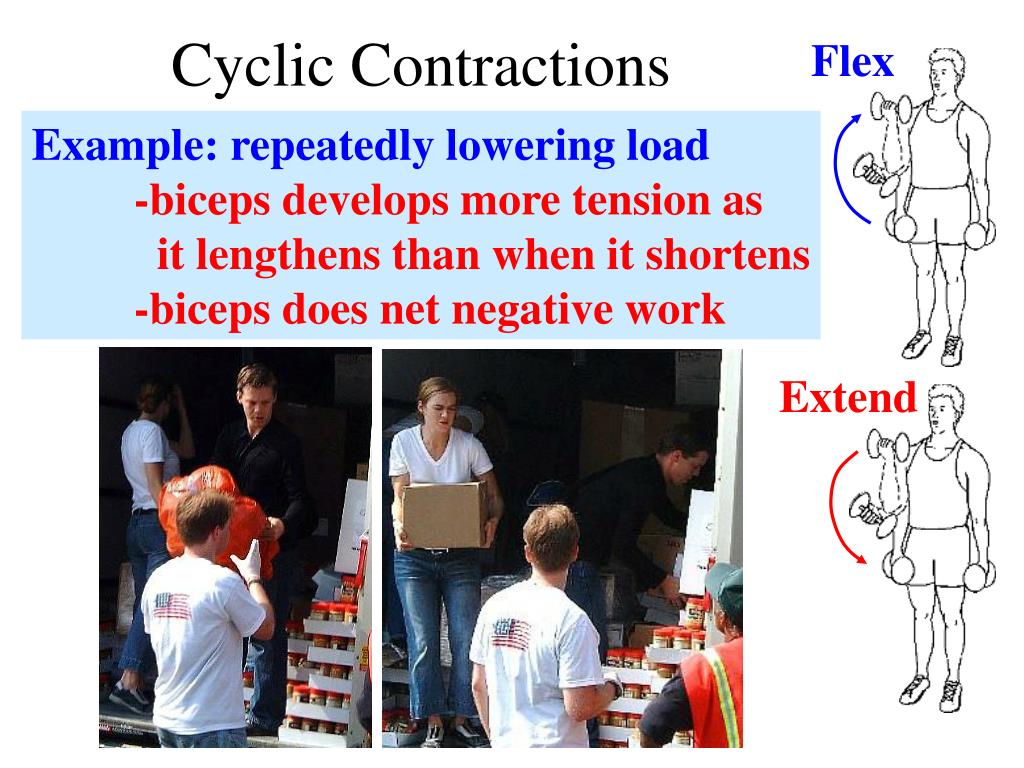 Cyclic Contractions

Flex

Example: repeatedly lowering load
-biceps develops more tension as it lengthens than when it shortens
-biceps does net negative work

Extend